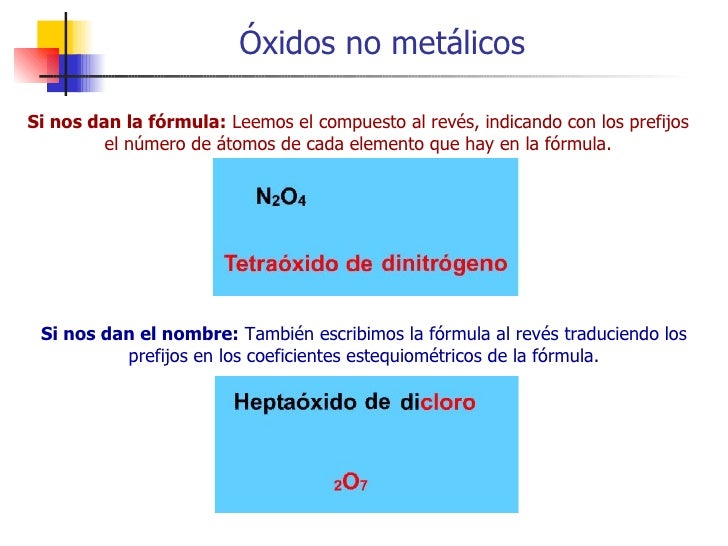 Óxidos no metálicos

**Si nos dan la fórmula:** Leemos el compuesto al revés, indicando con los prefijos el número de átomos de cada elemento que hay en la fórmula.

$N_2O_4$

Tetraóxido de dinitrógeno

**Si nos dan el nombre:** También escribimos la fórmula al revés traduciendo los prefijos en los coeficientes estequiométricos de la fórmula.

Heptaóxido de dicloro

$_2O_7$